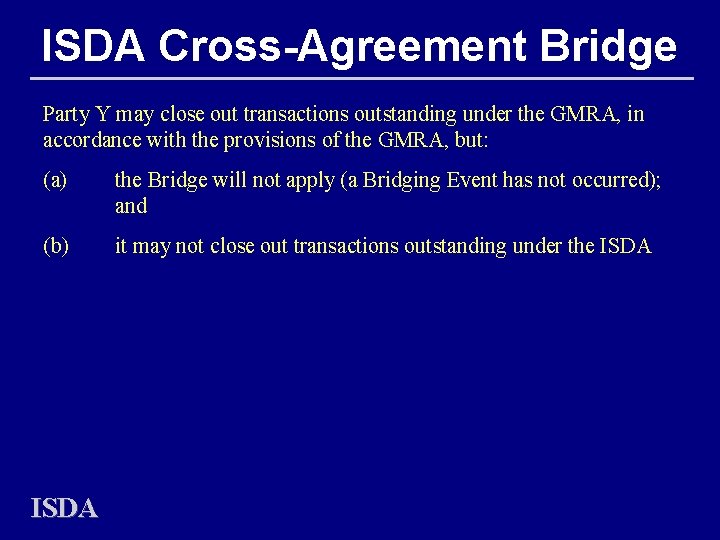 ISDA Cross-Agreement Bridge

Party Y may close out transactions outstanding under the GMRA, in accordance with the provisions of the GMRA, but:

(a) the Bridge will not apply (a Bridging Event has not occurred); and

(b) it may not close out transactions outstanding under the ISDA

ISDA